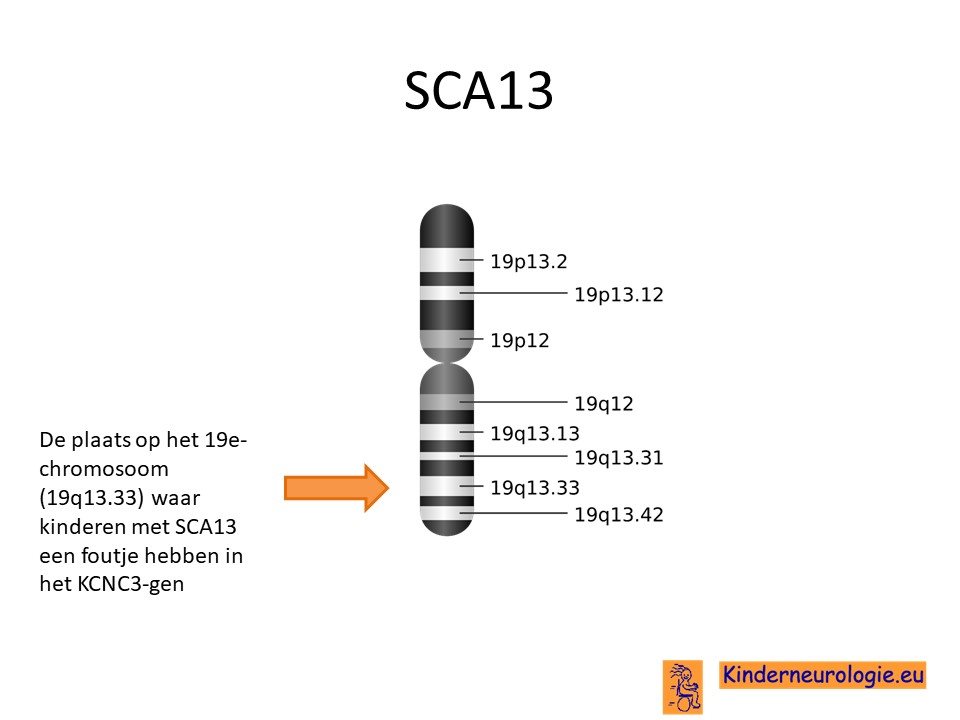 SCA13

19p13.2
19p13.12
19p12
19q12
19q13.13
19q13.31
19q13.33
19q13.42

De plaats op het 19e-chromosoom (19q13.33) waar kinderen met SCA13 een foutje hebben in het KCNC3-gen

Kinderneurologie.eu